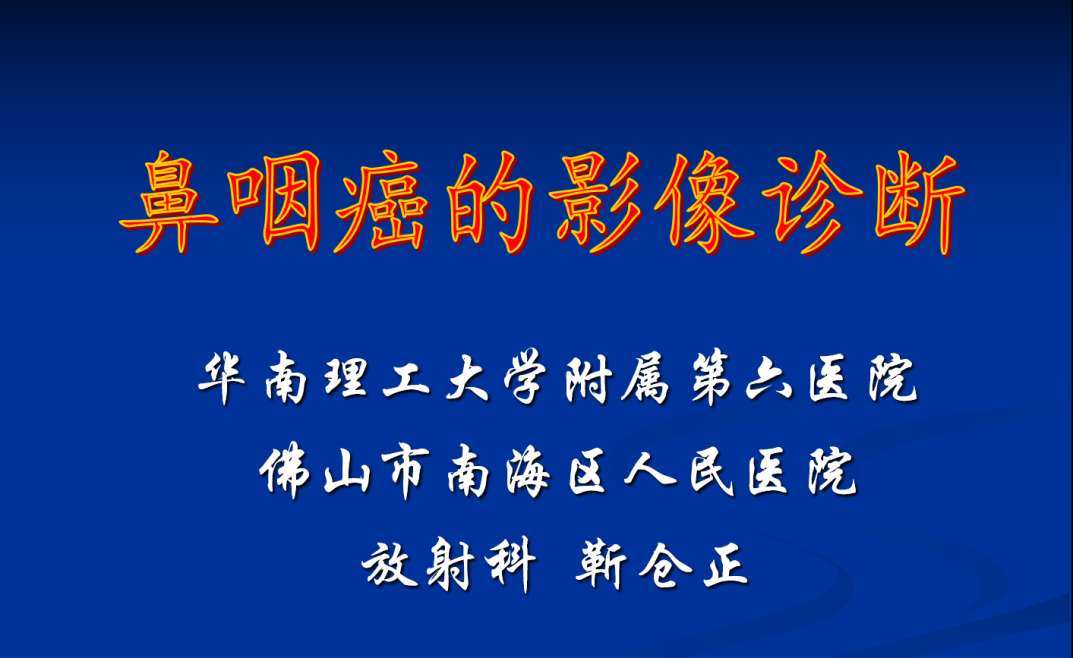 鼻咽癌的影像诊断

华南理工大学附属第六医院
佛山市南海区人民医院
放射科 靳仓正